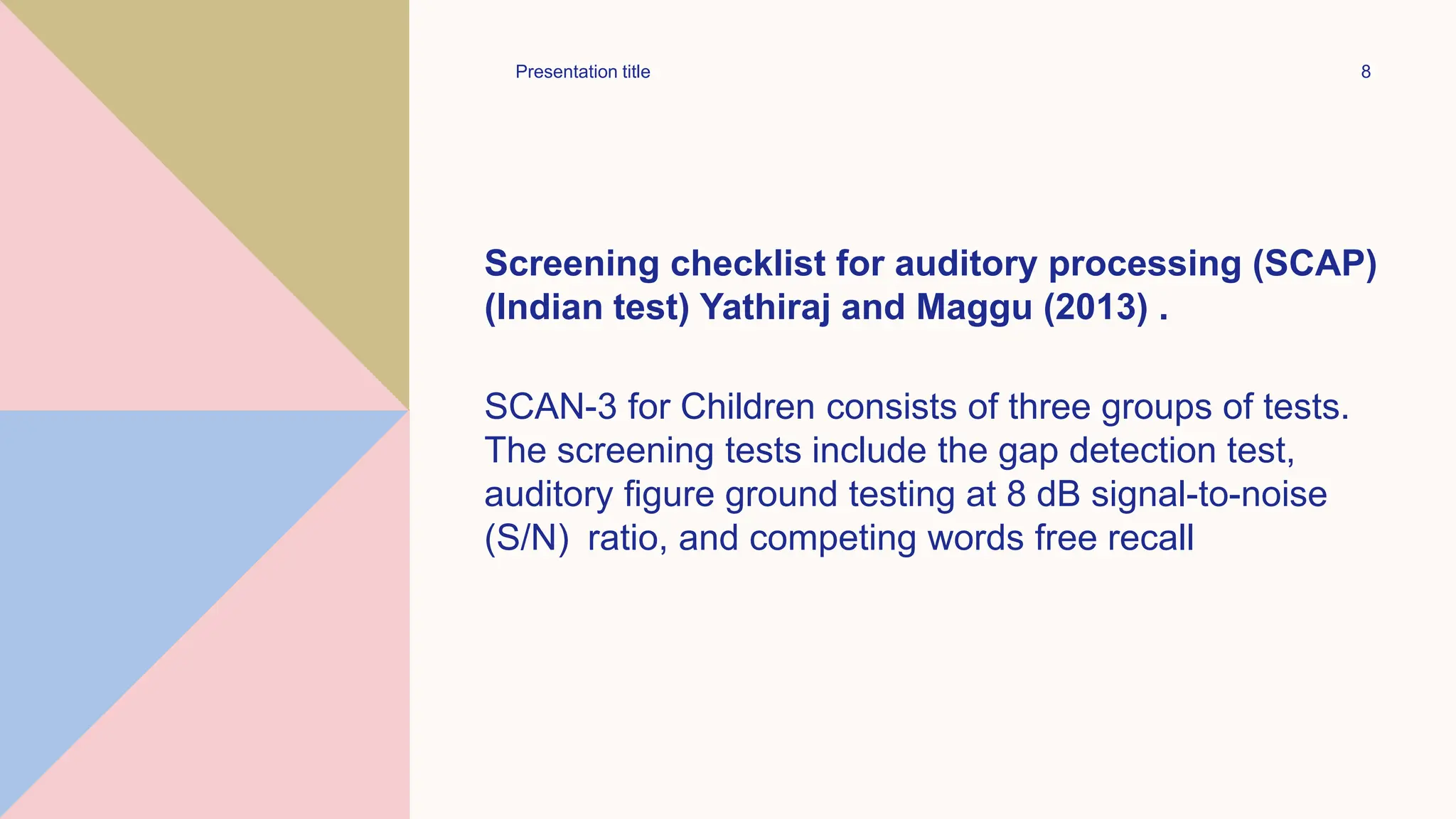 Presentation title

8

Screening checklist for auditory processing (SCAP) (Indian test) Yathiraj and Maggu (2013) .

SCAN-3 for Children consists of three groups of tests. The screening tests include the gap detection test, auditory figure ground testing at 8 dB signal-to-noise (S/N) ratio, and competing words free recall